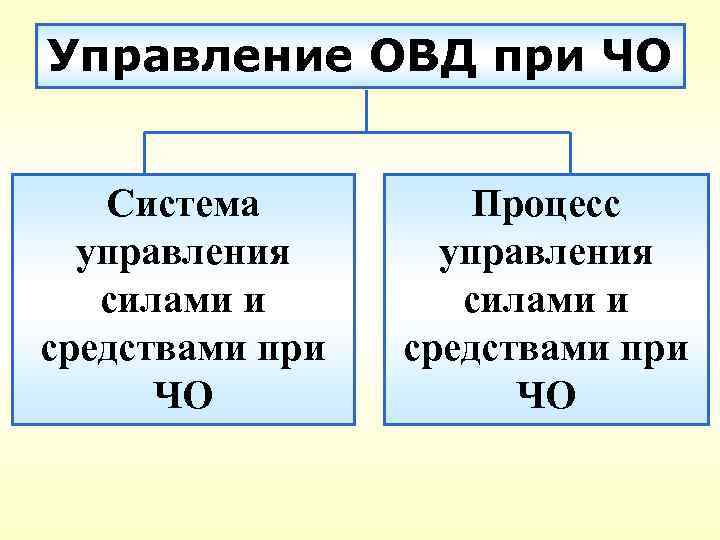 Управление ОВД при ЧО

Система управления силами и средствами при ЧО

Процесс управления силами и средствами при ЧО